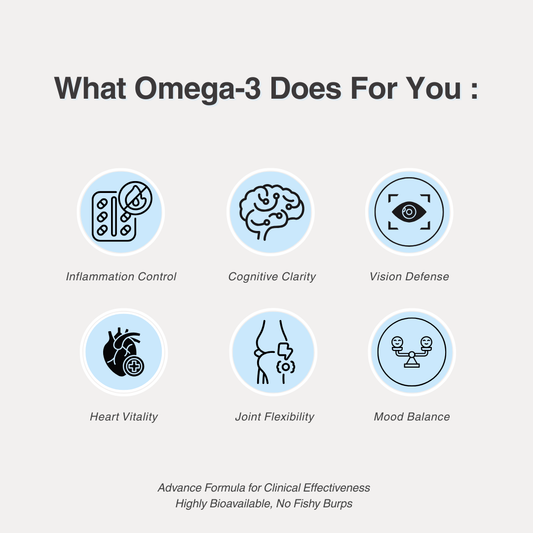 What Omega-3 Does For You :

Inflammation Control

Cognitive Clarity

Vision Defense

Heart Vitality

Joint Flexibility

Mood Balance

Advance Formula for Clinical Effectiveness
Highly Bioavailable, No Fishy Burps